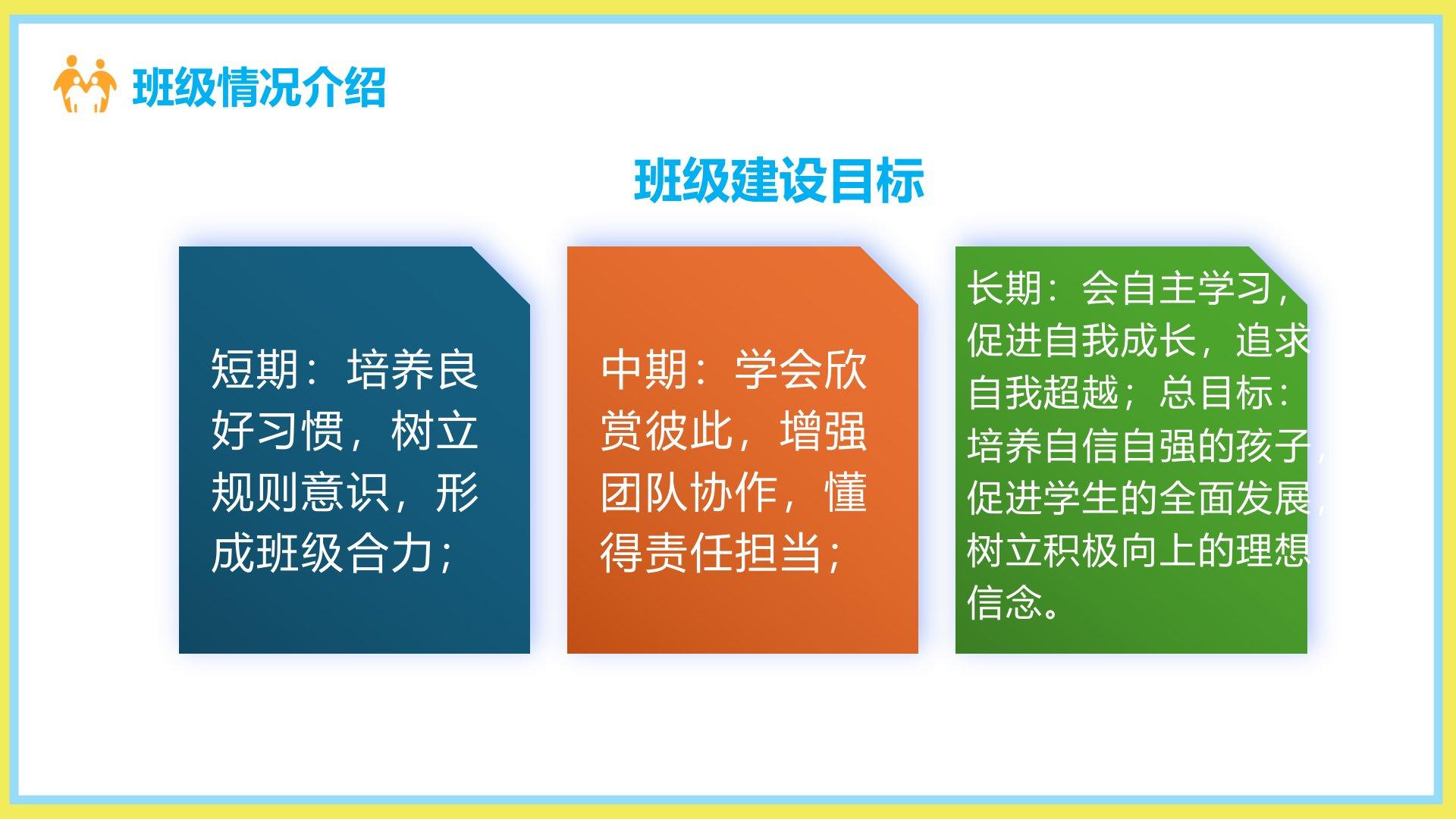 班级情况介绍

班级建设目标

短期：培养良好习惯，树立规则意识，形成班级合力；

中期：学会欣赏彼此，增强团队协作，懂得责任担当；

长期：会自主学习，促进自我成长，追求自我超越；总目标：培养自信自强的孩子，促进学生的全面发展，树立积极向上的理想信念。